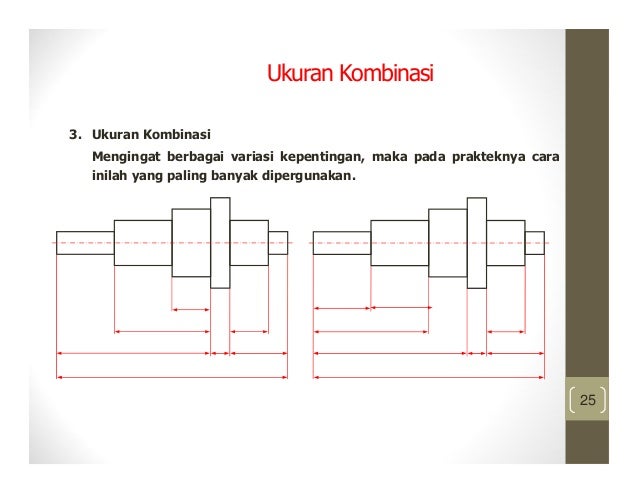 Ukuran Kombinasi

3. Ukuran Kombinasi

Mengingat berbagai variasi kepentingan, maka pada prakteknya cara inilah yang paling banyak dipergunakan.

25